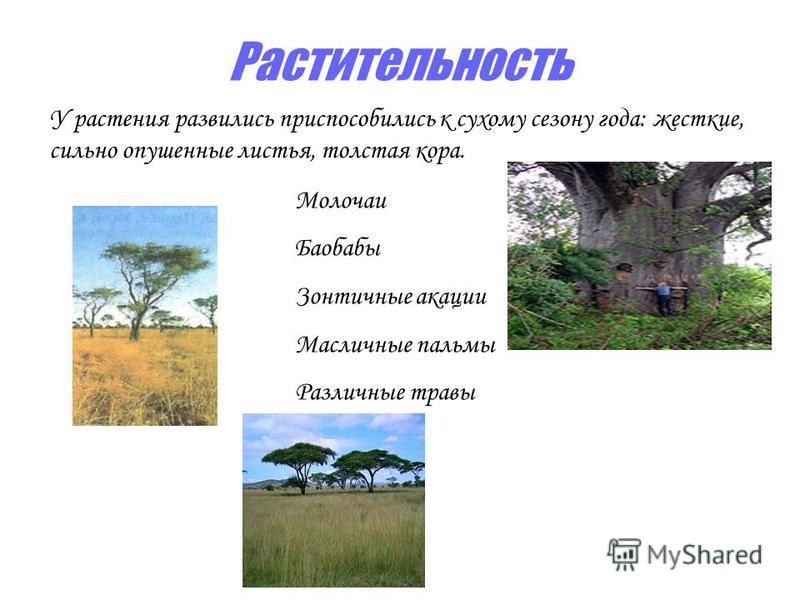 Растительность

У растения развились приспособились к сухому сезону года: жесткие, сильно опушенные листья, толстая кора.

Молочаи

Баобабы

Зонтичные акации

Масличные пальмы

Различные травы

MyShared